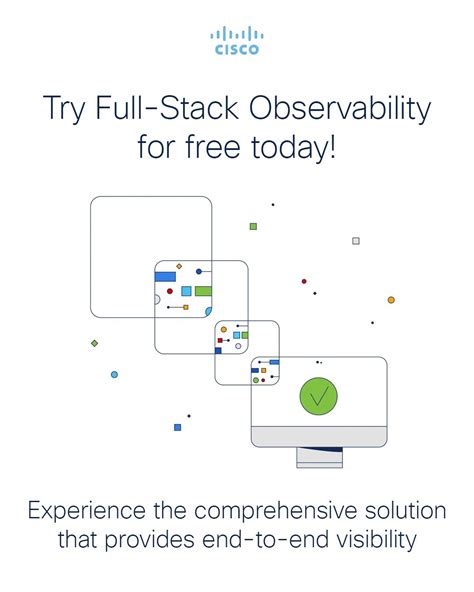 CISCO

Try Full-Stack Observability for free today!

Experience the comprehensive solution that provides end-to-end visibility